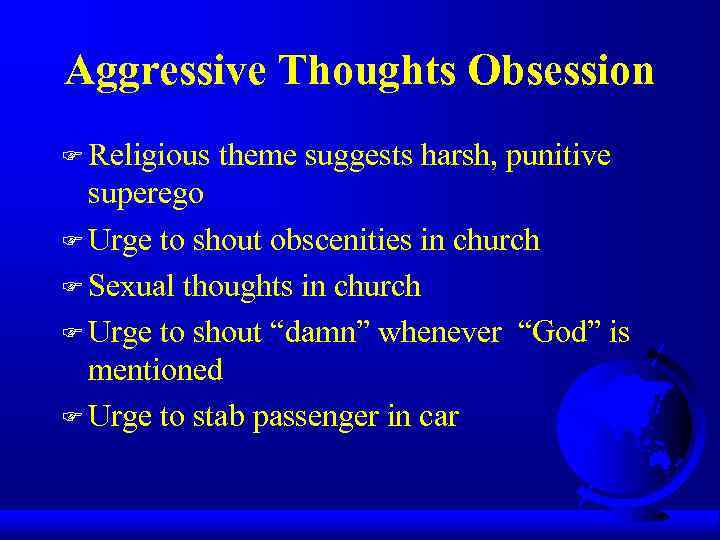 Aggressive Thoughts Obsession

☞ Religious theme suggests harsh, punitive superego

☞ Urge to shout obscenities in church

☞ Sexual thoughts in church

☞ Urge to shout “damn” whenever “God” is mentioned

☞ Urge to stab passenger in car